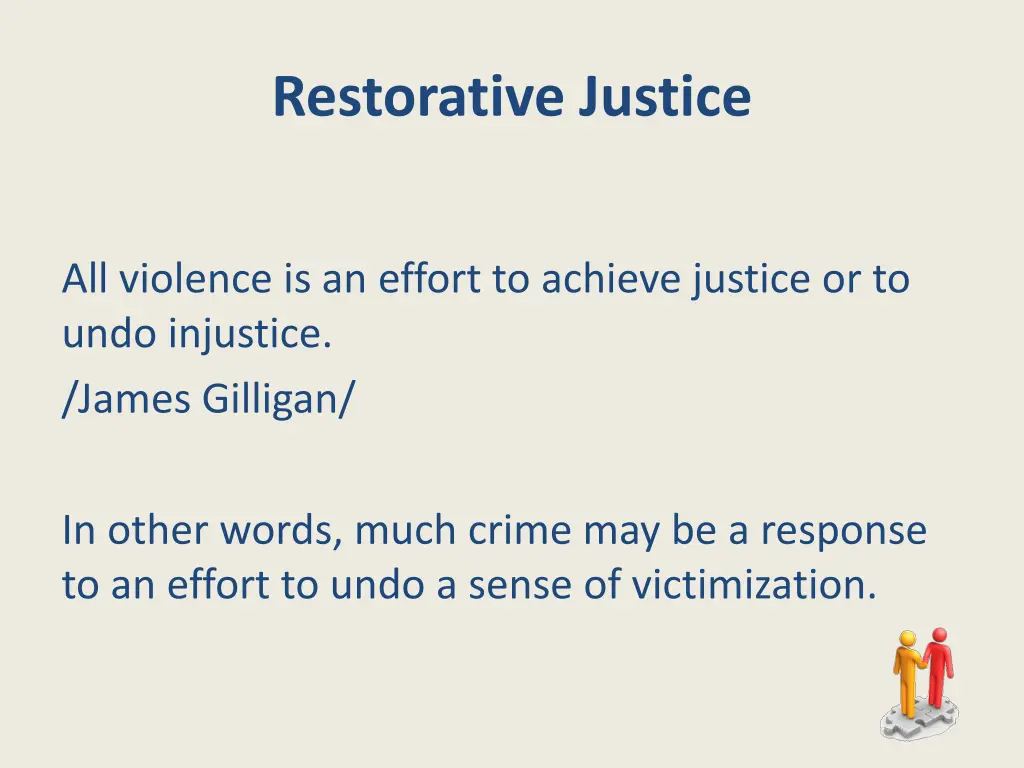 Restorative Justice

All violence is an effort to achieve justice or to undo injustice.
/James Gilligan/

In other words, much crime may be a response to an effort to undo a sense of victimization.